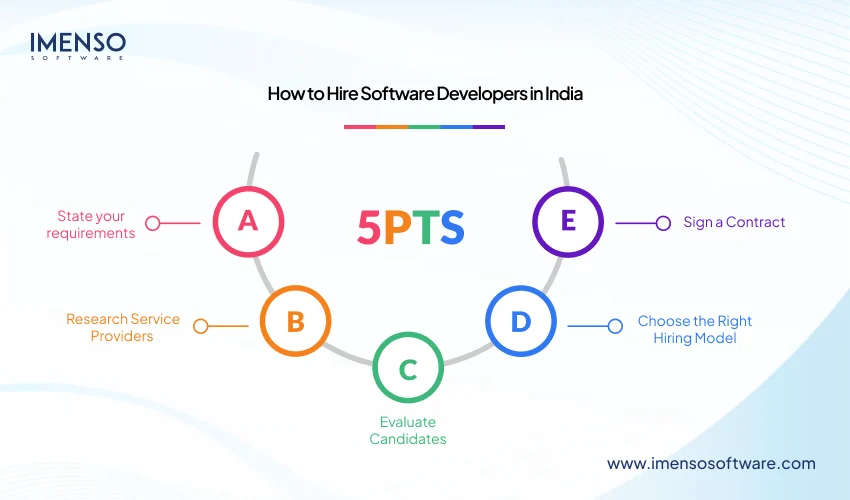 IMENSO
SOFTWARE

How to Hire Software Developers in India

5PTS

A
State your requirements

B
Research Service Providers

C
Evaluate Candidates

D
Choose the Right Hiring Model

E
Sign a Contract

www.imensosoftware.com